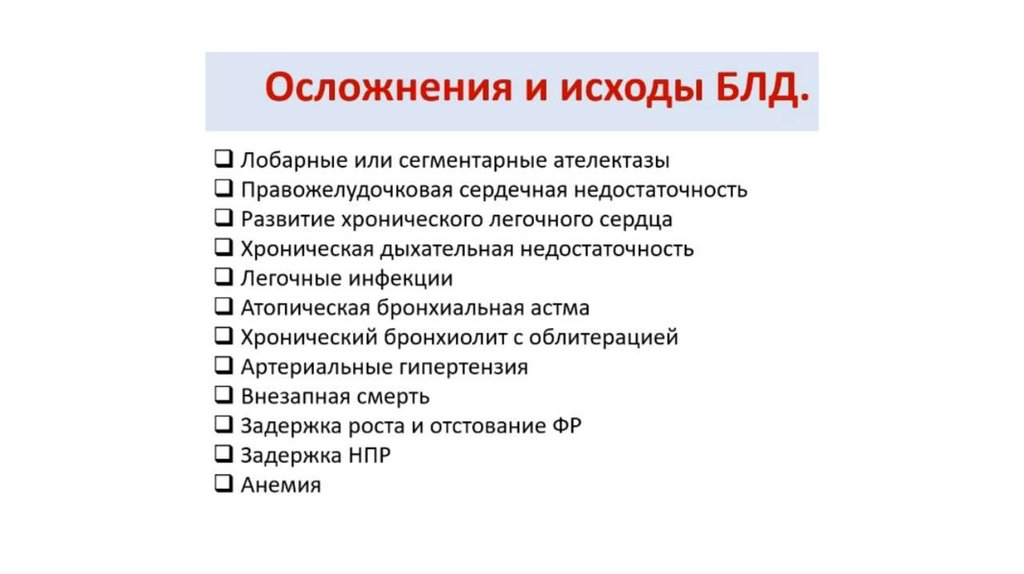 Осложнения и исходы БЛД.

❑ Лобарные или сегментарные ателектазы
❑ Правожелудочковая сердечная недостаточность
❑ Развитие хронического легочного сердца
❑ Хроническая дыхательная недостаточность
❑ Легочные инфекции
❑ Атопическая бронхиальная астма
❑ Хронический бронхиолит с облитерацией
❑ Артериальные гипертензия
❑ Внезапная смерть
❑ Задержка роста и отстование ФР
❑ Задержка НПР
❑ Анемия